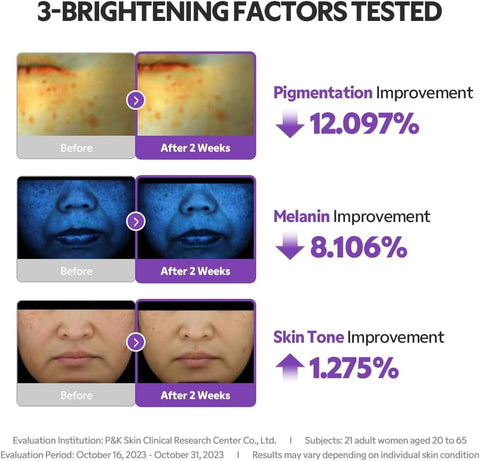 3-BRIGHTENING FACTORS TESTED

Before

After 2 Weeks

Pigmentation Improvement

12.097%

Before

After 2 Weeks

Melanin Improvement

8.106%

Before

After 2 Weeks

Skin Tone Improvement

1.275%

Evaluation Institution: P&K Skin Clinical Research Center Co., Ltd. | Subjects: 21 adult women aged 20 to 65
Evaluation Period: October 16, 2023 - October 31, 2023 | Results may vary depending on individual skin condition